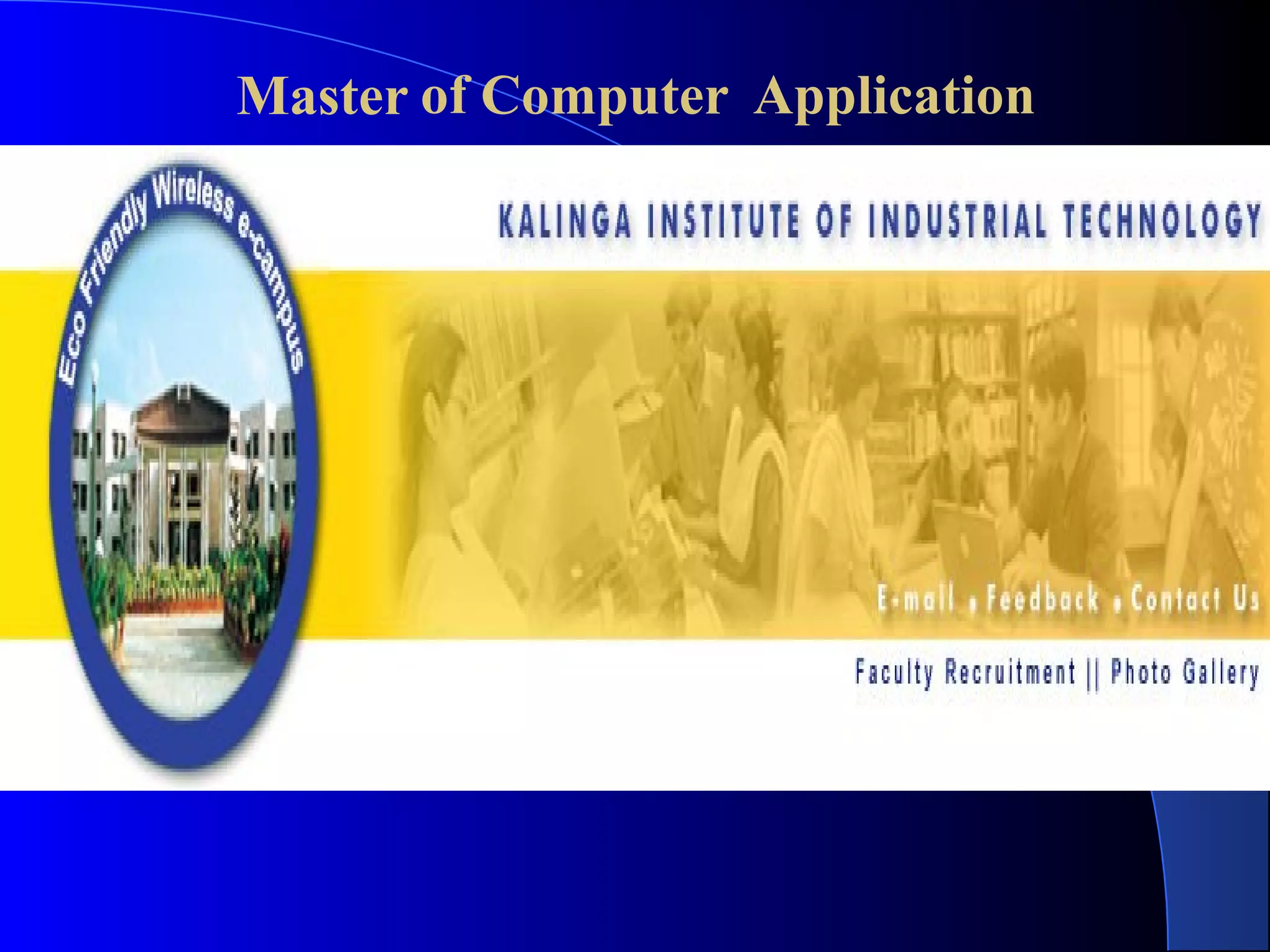 Master of Computer Application

Eco Friendly Wireless e-campus

KALINGA INSTITUTE OF INDUSTRIAL TECHNOLOGY

E-mail . Feedback . Contact Us

Faculty Recruitment || Photo Gallery